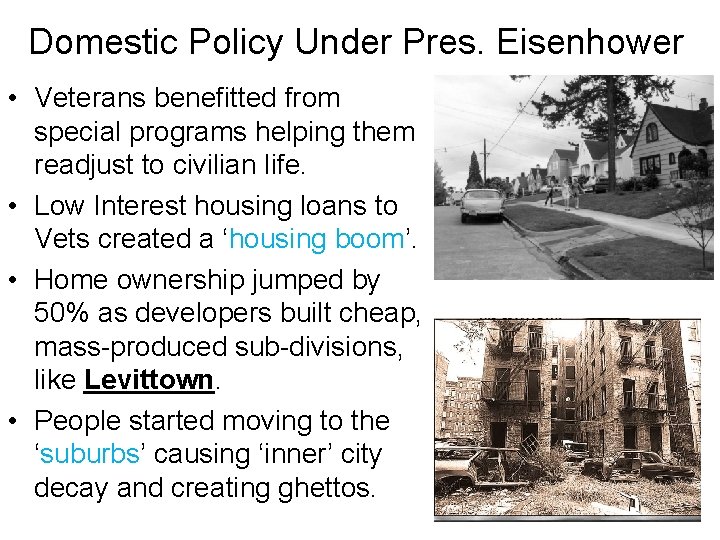 Domestic Policy Under Pres. Eisenhower

• Veterans benefitted from special programs helping them readjust to civilian life.
• Low Interest housing loans to Vets created a ‘housing boom’.
• Home ownership jumped by 50% as developers built cheap, mass-produced sub-divisions, like Levittown.
• People started moving to the ‘suburbs’ causing ‘inner’ city decay and creating ghettos.